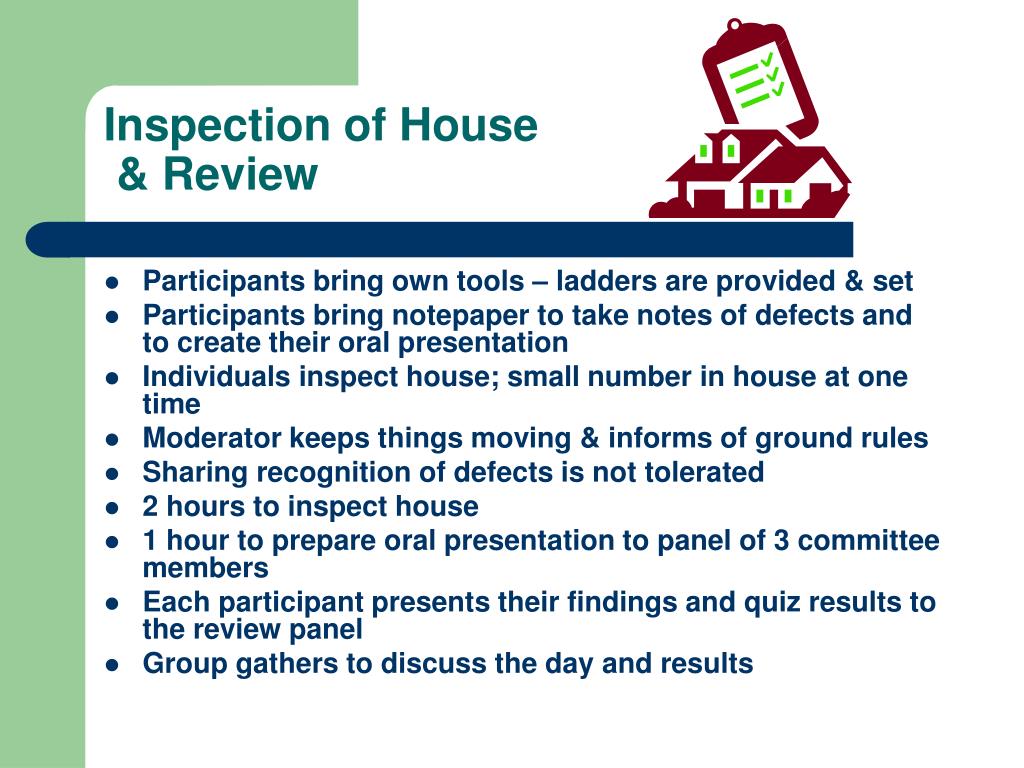 Inspection of House & Review

- Participants bring own tools – ladders are provided & set
- Participants bring notepaper to take notes of defects and to create their oral presentation
- Individuals inspect house; small number in house at one time
- Moderator keeps things moving & informs of ground rules
- Sharing recognition of defects is not tolerated
- 2 hours to inspect house
- 1 hour to prepare oral presentation to panel of 3 committee members
- Each participant presents their findings and quiz results to the review panel
- Group gathers to discuss the day and results